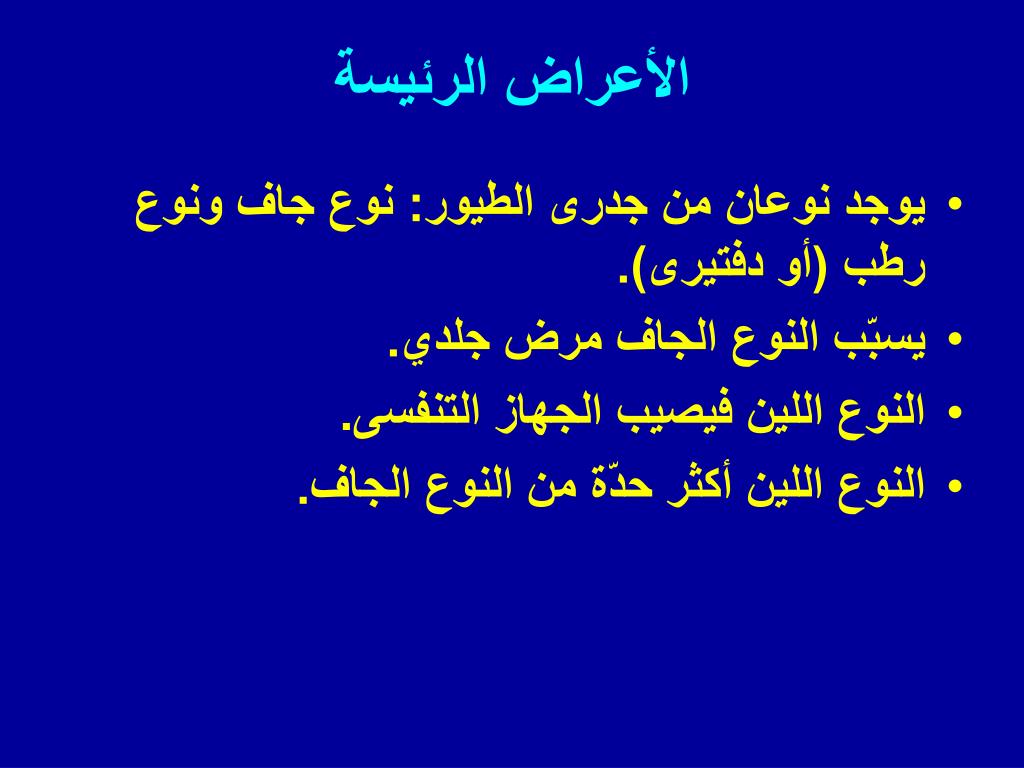 الأعراض الرئيسة

• يوجد نوعان من جدرى الطيور: نوع جاف ونوع رطب (أو دفتيرى).
• يسبّب النوع الجاف مرض جلدي.
• النوع اللين فيصيب الجهاز التنفسى.
• النوع اللين أكثر حدّة من النوع الجاف.